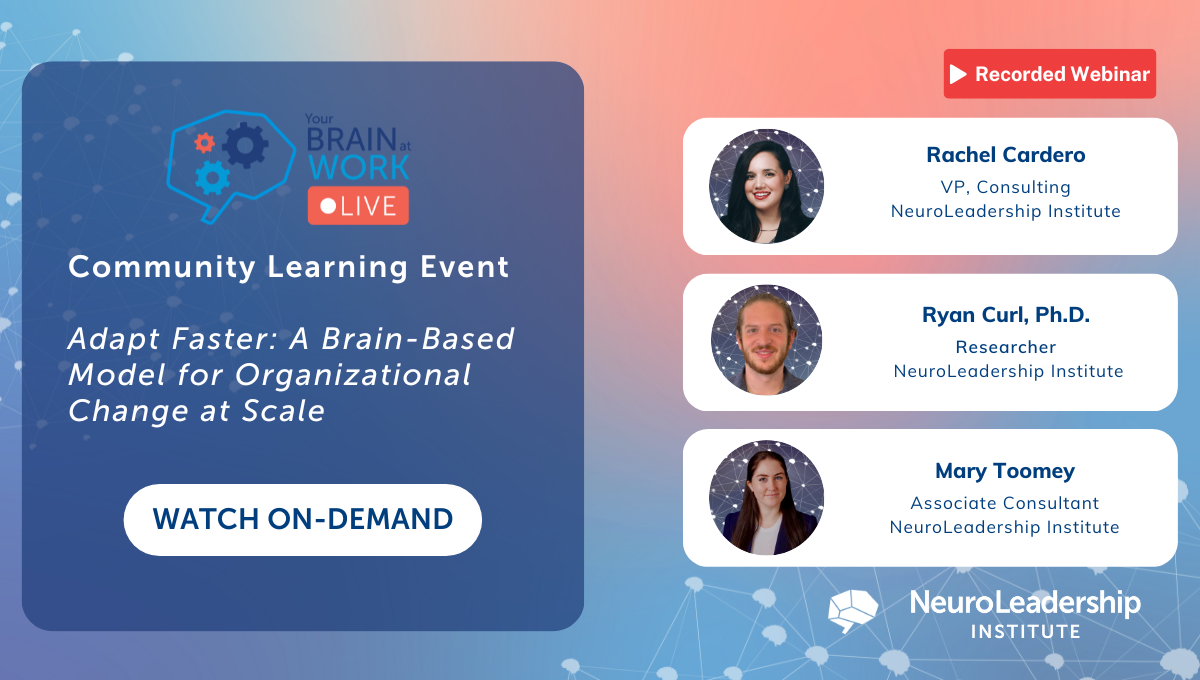 Your BRAIN at WORK
LIVE

Community Learning Event

Adapt Faster: A Brain-Based Model for Organizational Change at Scale

WATCH ON-DEMAND

Recorded Webinar

Rachel Cardero
VP, Consulting
NeuroLeadership Institute

Ryan Curl, Ph.D.
Researcher
NeuroLeadership Institute

Mary Toomey
Associate Consultant
NeuroLeadership Institute

NeuroLeadership
INSTITUTE